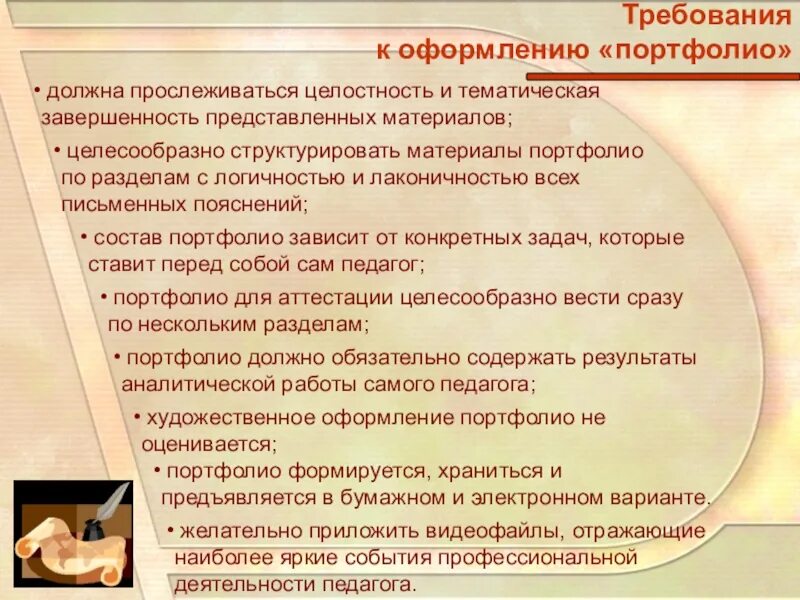 Требования к оформлению «портфолио»

• должна прослеживаться целостность и тематическая завершенность представленных материалов;

• целесообразно структурировать материалы портфолио по разделам с логичностью и лаконичностью всех письменных пояснений;

• состав портфолио зависит от конкретных задач, которые ставит перед собой сам педагог;

• портфолио для аттестации целесообразно вести сразу по нескольким разделам;

• портфолио должно обязательно содержать результаты аналитической работы самого педагога;

• художественное оформление портфолио не оценивается;

• портфолио формируется, храниться и предъявляется в бумажном и электронном варианте.

• желательно приложить видеофайлы, отражающие наиболее яркие события профессиональной деятельности педагога.